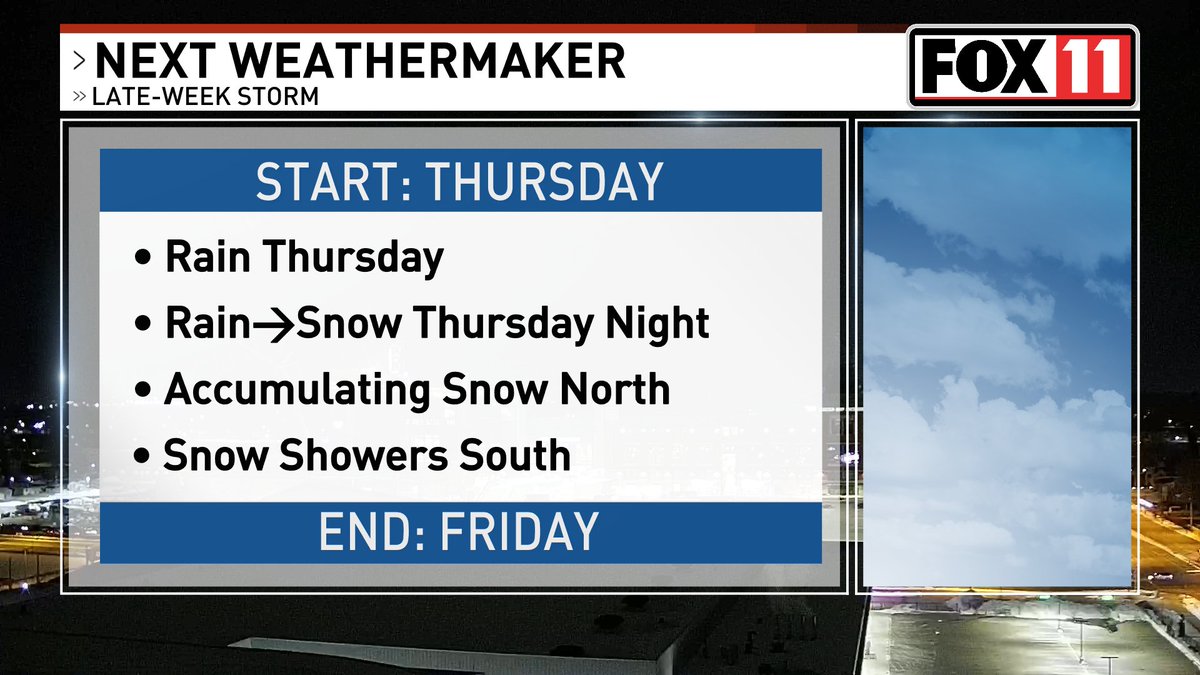 > NEXT WEATHERMAKER
» LATE-WEEK STORM

FOX 11

START: THURSDAY

• Rain Thursday
• Rain→Snow Thursday Night
• Accumulating Snow North
• Snow Showers South

END: FRIDAY